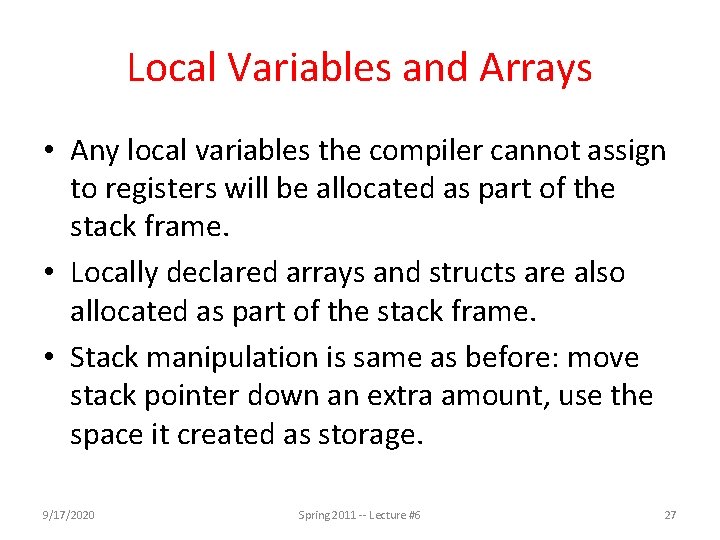 Local Variables and Arrays

• Any local variables the compiler cannot assign to registers will be allocated as part of the stack frame.

• Locally declared arrays and structs are also allocated as part of the stack frame.

• Stack manipulation is same as before: move stack pointer down an extra amount, use the space it created as storage.

9/17/2020 Spring 2011 -- Lecture #6 27